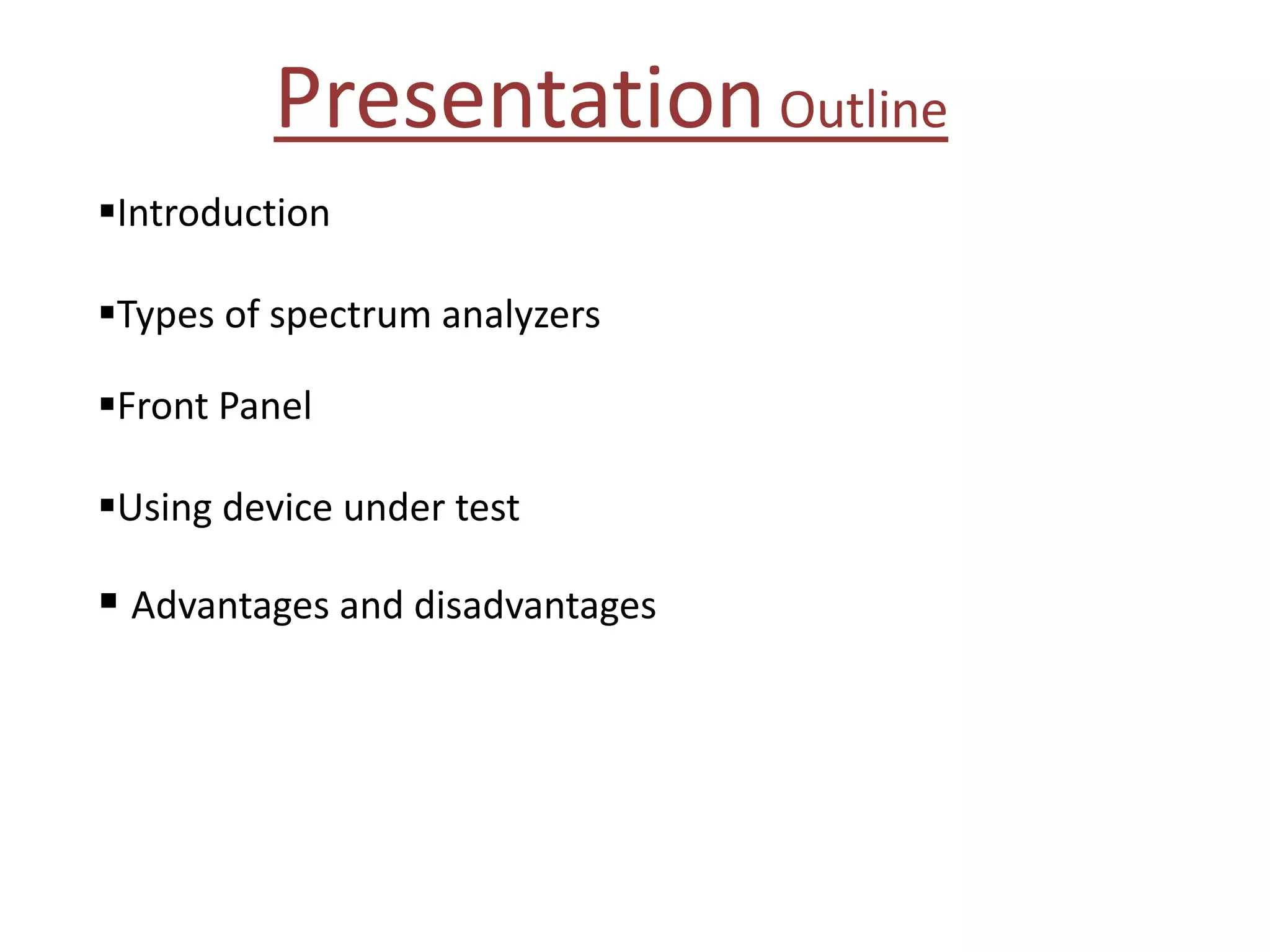 Presentation Outline

▪Introduction

▪Types of spectrum analyzers

▪Front Panel

▪Using device under test

▪ Advantages and disadvantages